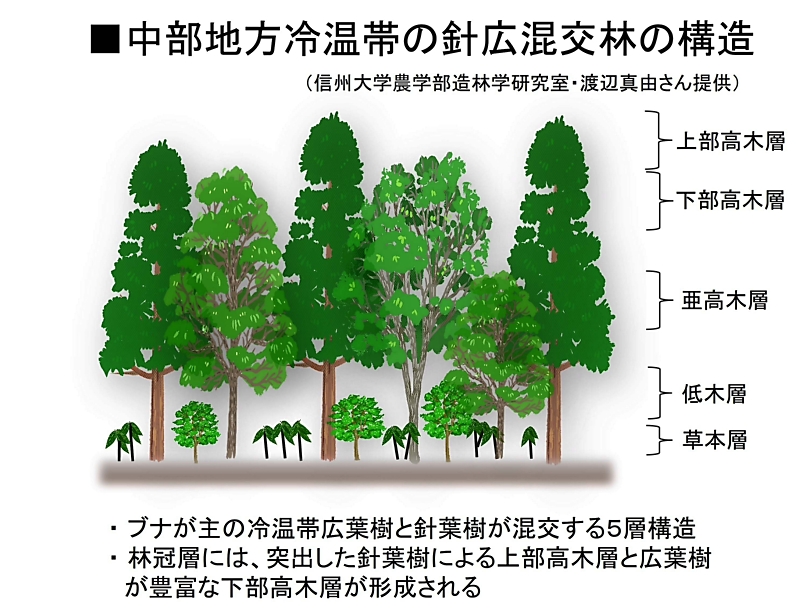 ■中部地方冷温帯の針広混交林の構造

（信州大学農学部造林学研究室・渡辺真由さん提供）

上部高木層

下部高木層

亜高木層

低木層

草本層

・ブナが主の冷温帯広葉樹と針葉樹が混交する5層構造
・林冠層には、突出した針葉樹による上部高木層と広葉樹が豊富な下部高木層が形成される